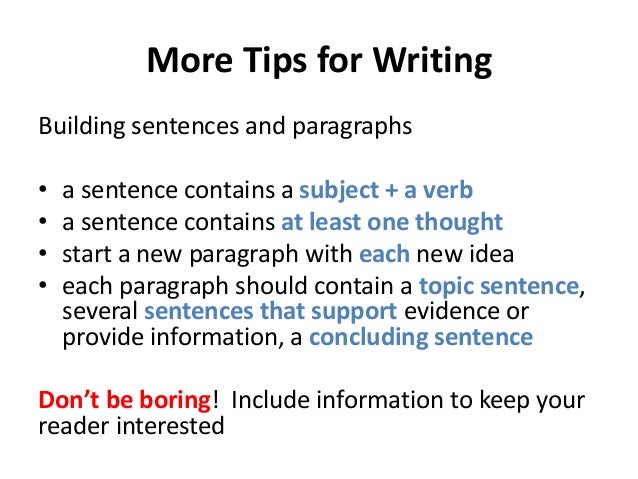 More Tips for Writing

Building sentences and paragraphs

• a sentence contains a subject + a verb
• a sentence contains at least one thought
• start a new paragraph with each new idea
• each paragraph should contain a topic sentence, several sentences that support evidence or provide information, a concluding sentence

Don't be boring! Include information to keep your reader interested